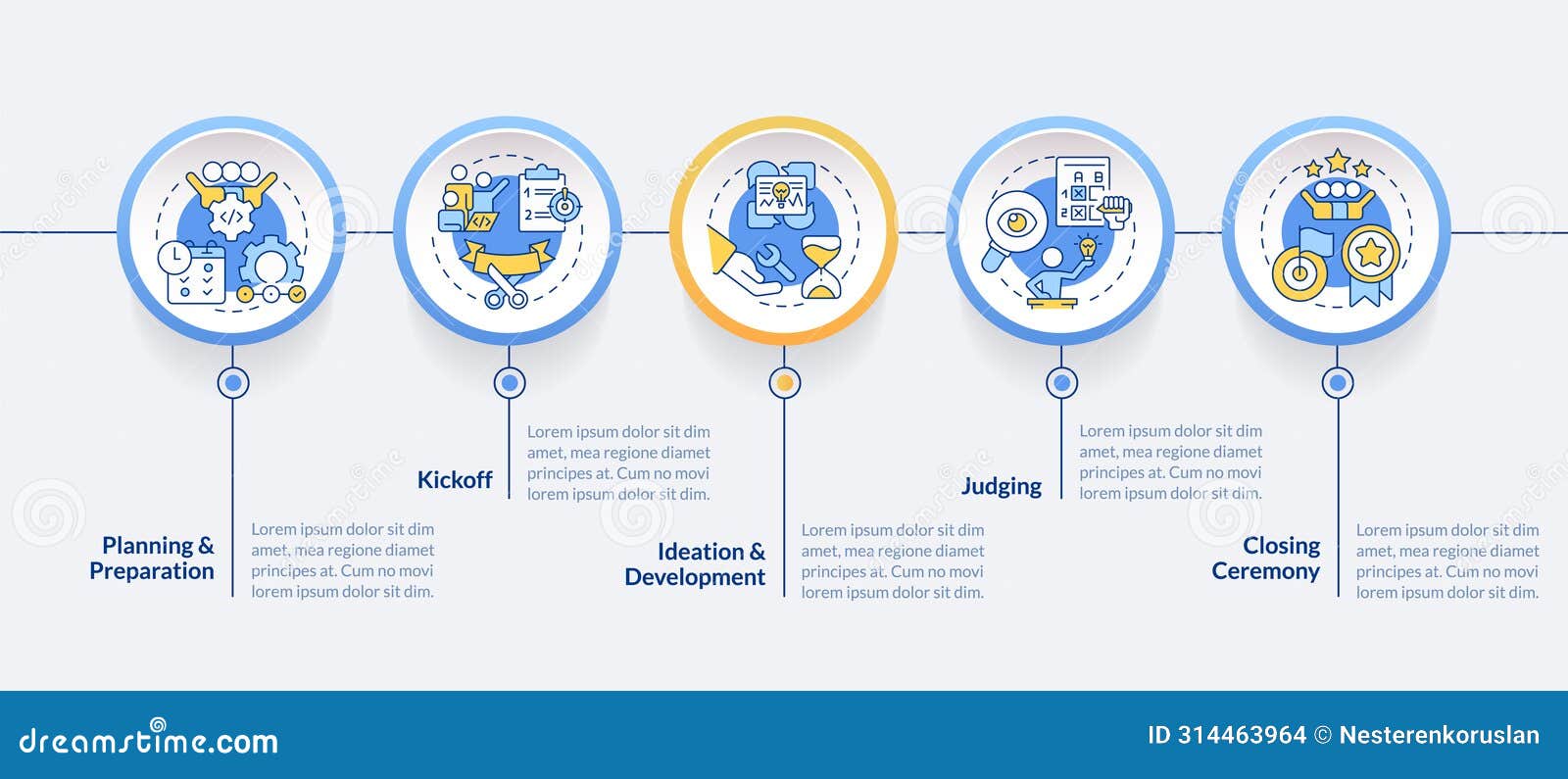 Planning & Preparation

Lorem ipsum dolor sit dim amet, mea regione diamet principes at. Cum no movi lorem ipsum dolor sit dim.

Kickoff

Lorem ipsum dolor sit dim amet, mea regione diamet principes at. Cum no movi lorem ipsum dolor sit dim.

Ideation & Development

Lorem ipsum dolor sit dim amet, mea regione diamet principes at. Cum no movi lorem ipsum dolor sit dim.

Judging

Lorem ipsum dolor sit dim amet, mea regione diamet principes at. Cum no movi lorem ipsum dolor sit dim.

Closing Ceremony

Lorem ipsum dolor sit dim amet, mea regione diamet principes at. Cum no movi lorem ipsum dolor sit dim.

dreamstime.com

ID 314463964 © Nesterenkoruslan